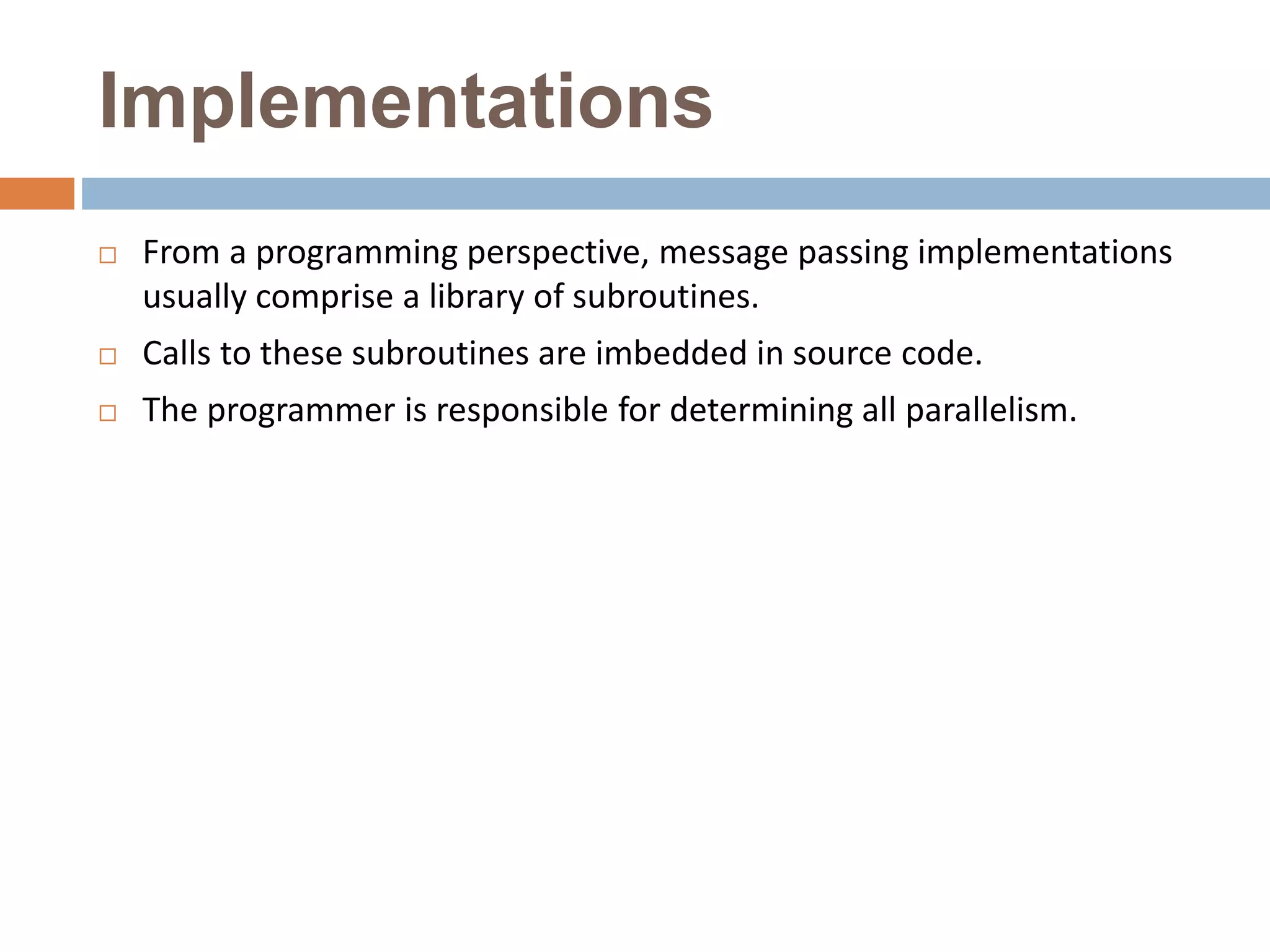 Implementations

□ From a programming perspective, message passing implementations usually comprise a library of subroutines.

□ Calls to these subroutines are imbedded in source code.

□ The programmer is responsible for determining all parallelism.